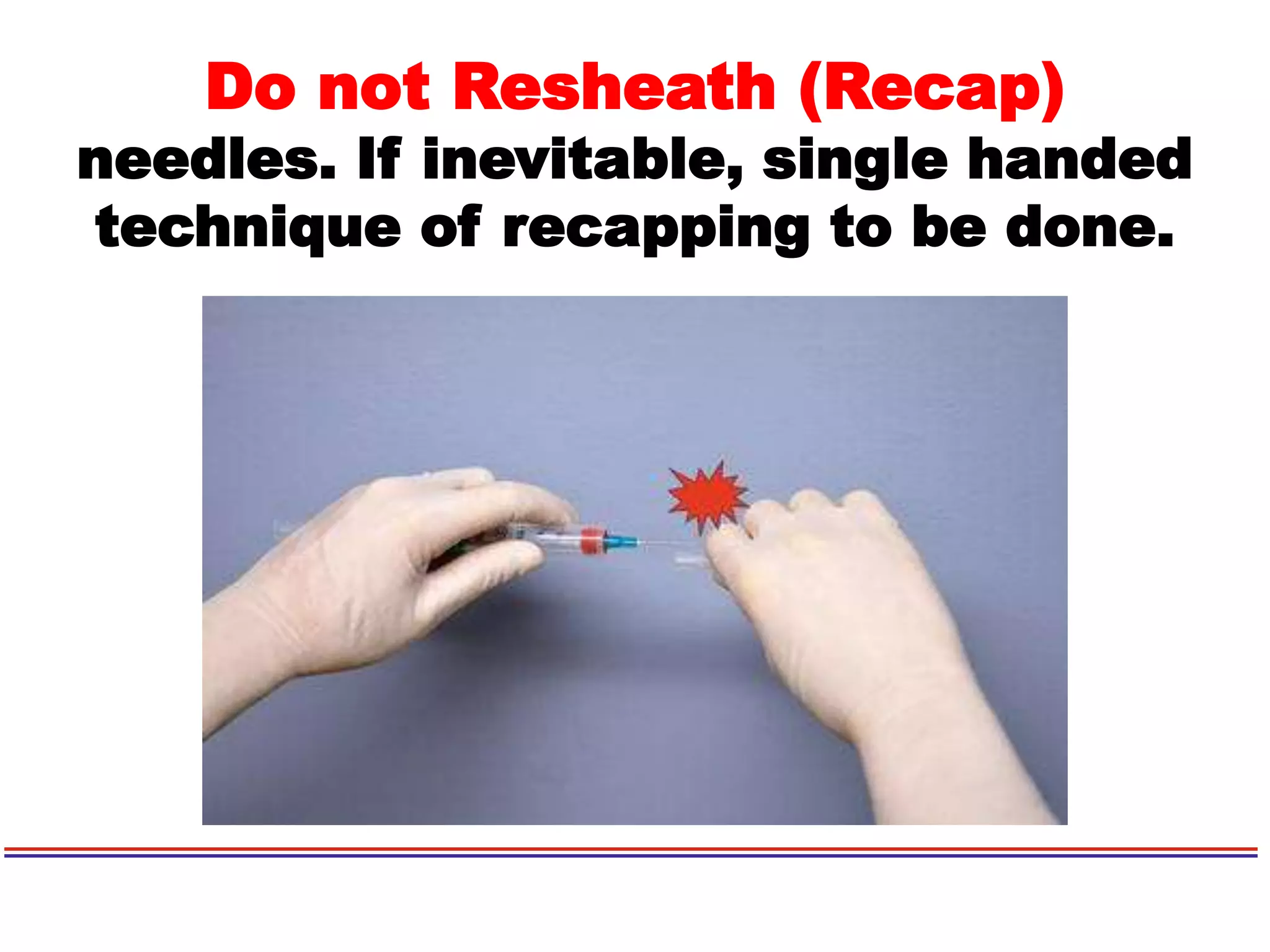 Do not Resheath (Recap) needles. If inevitable, single handed technique of recapping to be done.